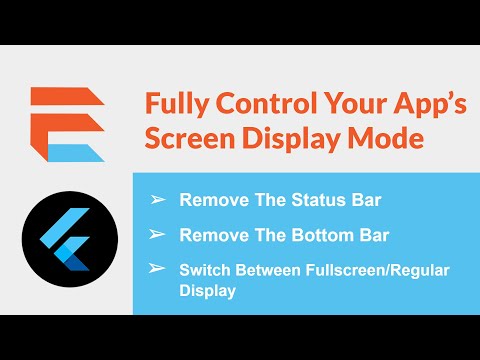 Fully Control Your App's Screen Display Mode

➢ Remove The Status Bar

➢ Remove The Bottom Bar

➢ Switch Between Fullscreen/Regular Display